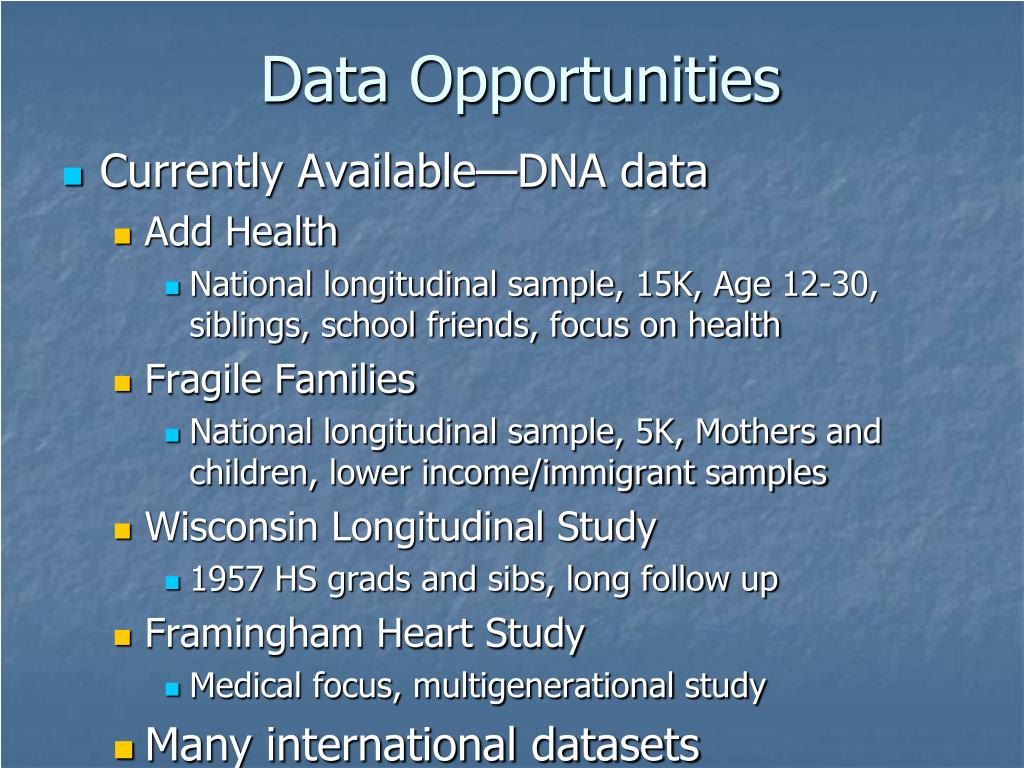 Data Opportunities

Currently Available—DNA data

Add Health

National longitudinal sample, 15K, Age 12-30, siblings, school friends, focus on health

Fragile Families

National longitudinal sample, 5K, Mothers and children, lower income/immigrant samples

Wisconsin Longitudinal Study

1957 HS grads and sibs, long follow up

Framingham Heart Study

Medical focus, multigenerational study

Many international datasets